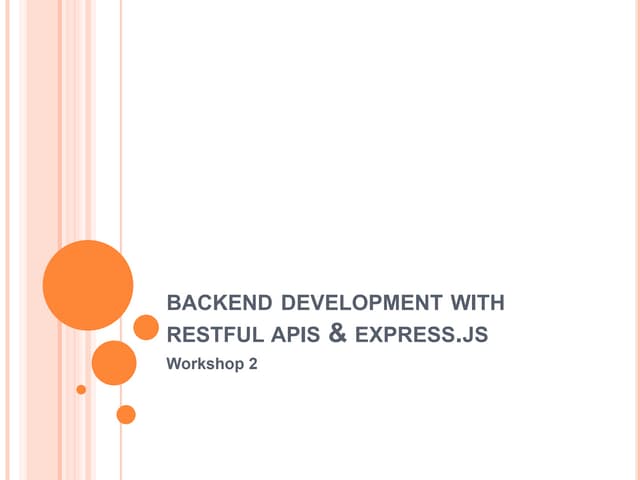 BACKEND DEVELOPMENT WITH RESTFUL APIS & EXPRESS.JS

Workshop 2